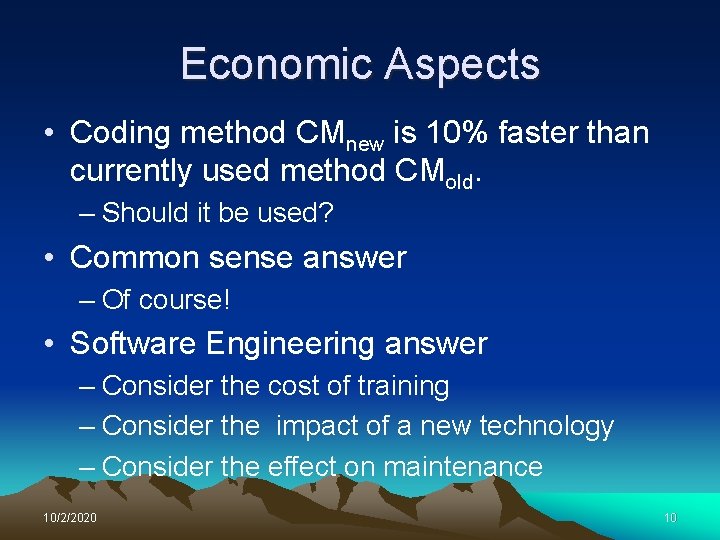 Economic Aspects

• Coding method $CM_{new}$ is 10% faster than currently used method $CM_{old}$.

– Should it be used?

• Common sense answer

– Of course!

• Software Engineering answer

– Consider the cost of training

– Consider the impact of a new technology

– Consider the effect on maintenance

10/2/2020

10